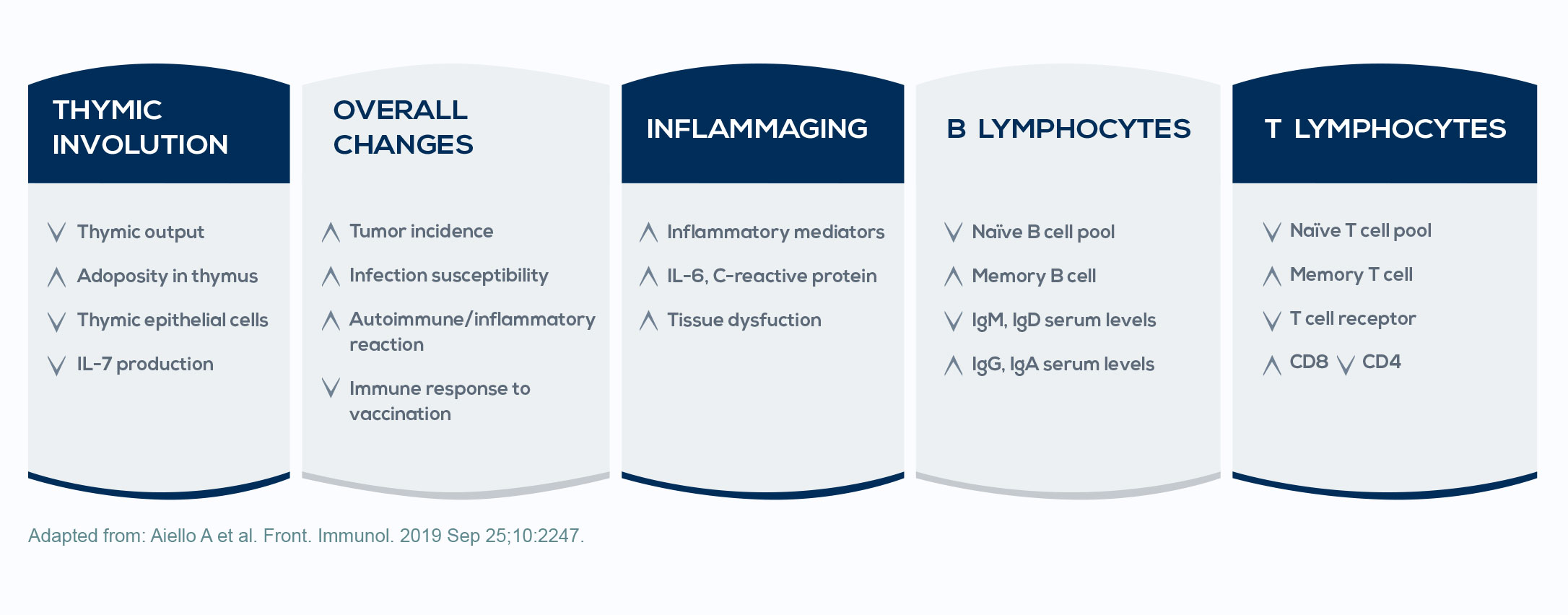 THYMIC INVOLUTION

∨ Thymic output
∧ Adoposity in thymus
∨ Thymic epithelial cells
∨ IL-7 production

OVERALL CHANGES

∧ Tumor incidence
∧ Infection susceptibility
∧ Autoimmune/inflammatory reaction
∨ Immune response to vaccination

INFLAMMAGING

∧ Inflammatory mediators
∧ IL-6, C-reactive protein
∧ Tissue dysfuction

B LYMPHOCYTES

∨ Naïve B cell pool
∧ Memory B cell
∨ IgM, IgD serum levels
∧ IgG, IgA serum levels

T LYMPHOCYTES

∨ Naïve T cell pool
∧ Memory T cell
∨ T cell receptor
∧ CD8 ∨ CD4

Adapted from: Aiello A et al. Front. Immunol. 2019 Sep 25;10:2247.